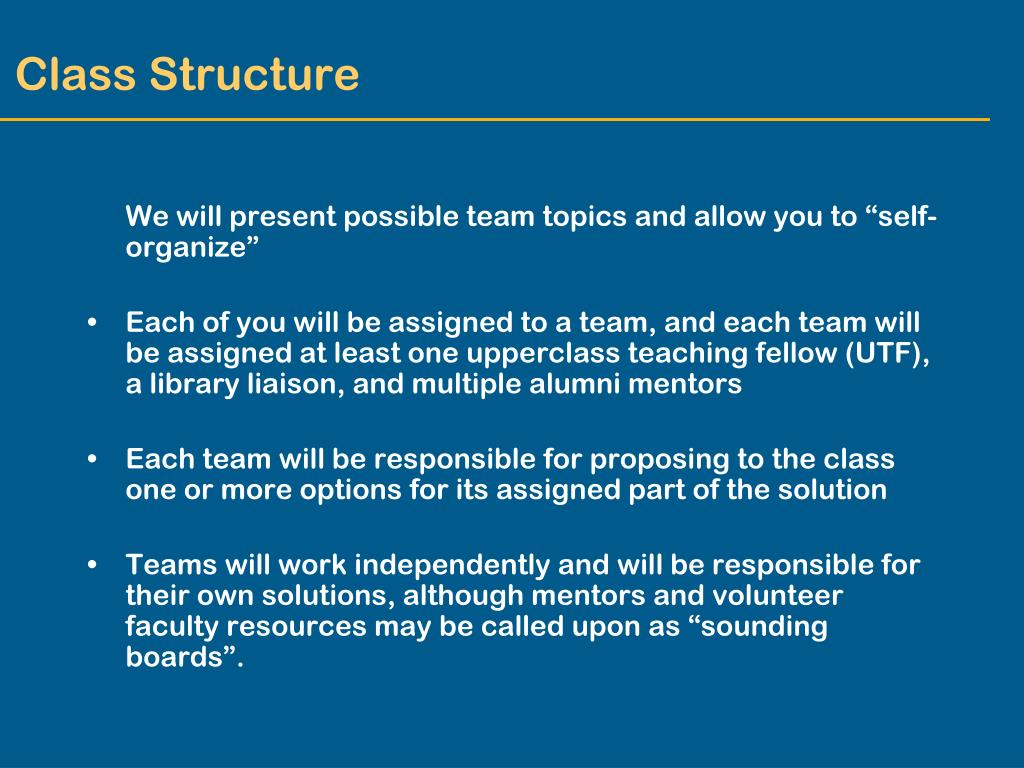 Class Structure

We will present possible team topics and allow you to “self-organize”

• Each of you will be assigned to a team, and each team will be assigned at least one upperclass teaching fellow (UTF), a library liaison, and multiple alumni mentors

• Each team will be responsible for proposing to the class one or more options for its assigned part of the solution

• Teams will work independently and will be responsible for their own solutions, although mentors and volunteer faculty resources may be called upon as “sounding boards”.